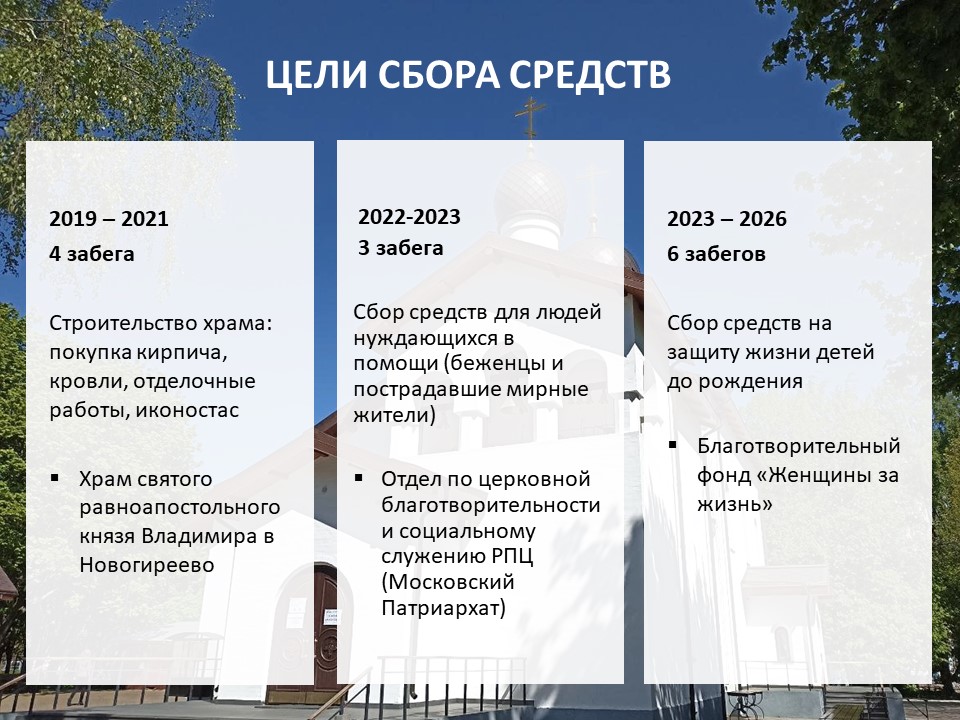 ЦЕЛИ СБОРА СРЕДСТВ

2019 – 2021
4 забега

Строительство храма: покупка кирпича, кровли, отделочные работы, иконостас

▪ Храм святого равноапостольного князя Владимира в Новогиреево

2022-2023
3 забега

Сбор средств для людей нуждающихся в помощи (беженцы и пострадавшие мирные жители)

▪ Отдел по церковной благотворительности и социальному служению РПЦ (Московский Патриархат)

2023 – 2026
6 забегов

Сбор средств на защиту жизни детей до рождения

▪ Благотворительный фонд «Женщины за жизнь»